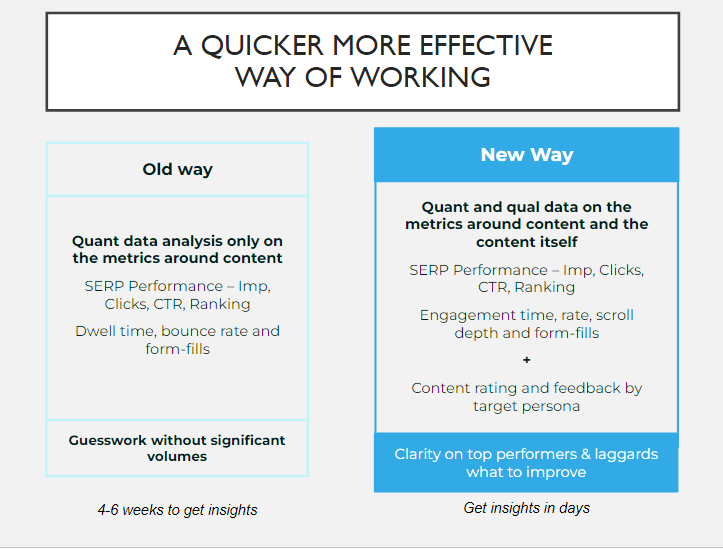 A QUICKER MORE EFFECTIVE WAY OF WORKING

Old way

Quant data analysis only on the metrics around content

SERP Performance – Imp, Clicks, CTR, Ranking

Dwell time, bounce rate and form-fills

Guesswork without significant volumes

4-6 weeks to get insights

New Way

Quant and qual data on the metrics around content and the content itself

SERP Performance – Imp, Clicks, CTR, Ranking

Engagement time, rate, scroll depth and form-fills

+

Content rating and feedback by target persona

Clarity on top performers & laggards what to improve

Get insights in days